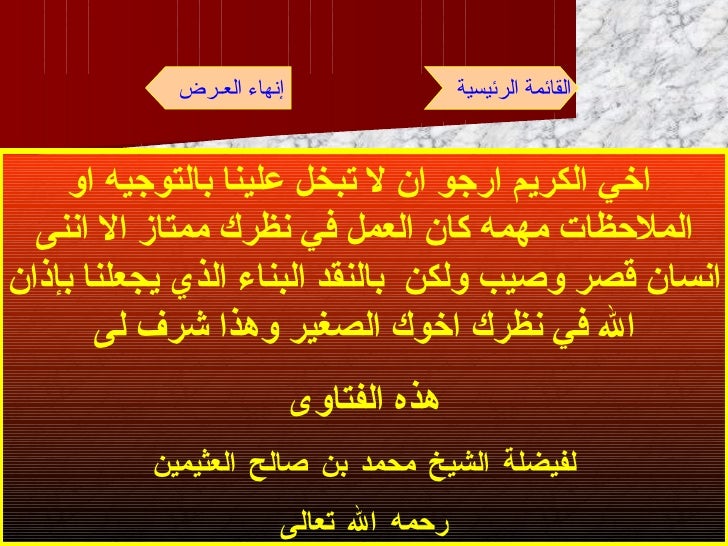 القائمة الرئيسية

إنهاء العرض

اخي الكريم ارجو ان لا تبخل علينا بالتوجيه او الملاحظات مهمه كان العمل في نظرك ممتاز الا اننى انسان قصر وصيب ولكن بالنقد البناء الذي يجعلنا بإذان الله في نظرك اخوك الصغير وهذا شرف لى

هذه الفتاوى

لفيضلة الشيخ محمد بن صالح العثيمين

رحمه الله تعالى